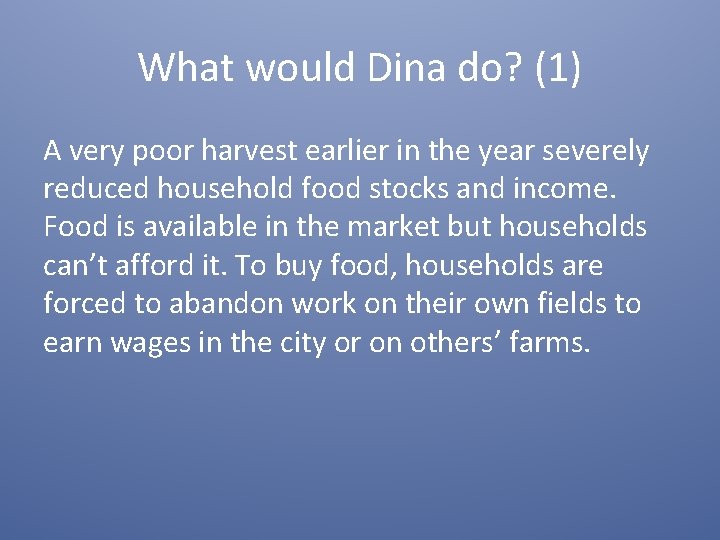 What would Dina do? (1)

A very poor harvest earlier in the year severely reduced household food stocks and income. Food is available in the market but households can’t afford it. To buy food, households are forced to abandon work on their own fields to earn wages in the city or on others’ farms.